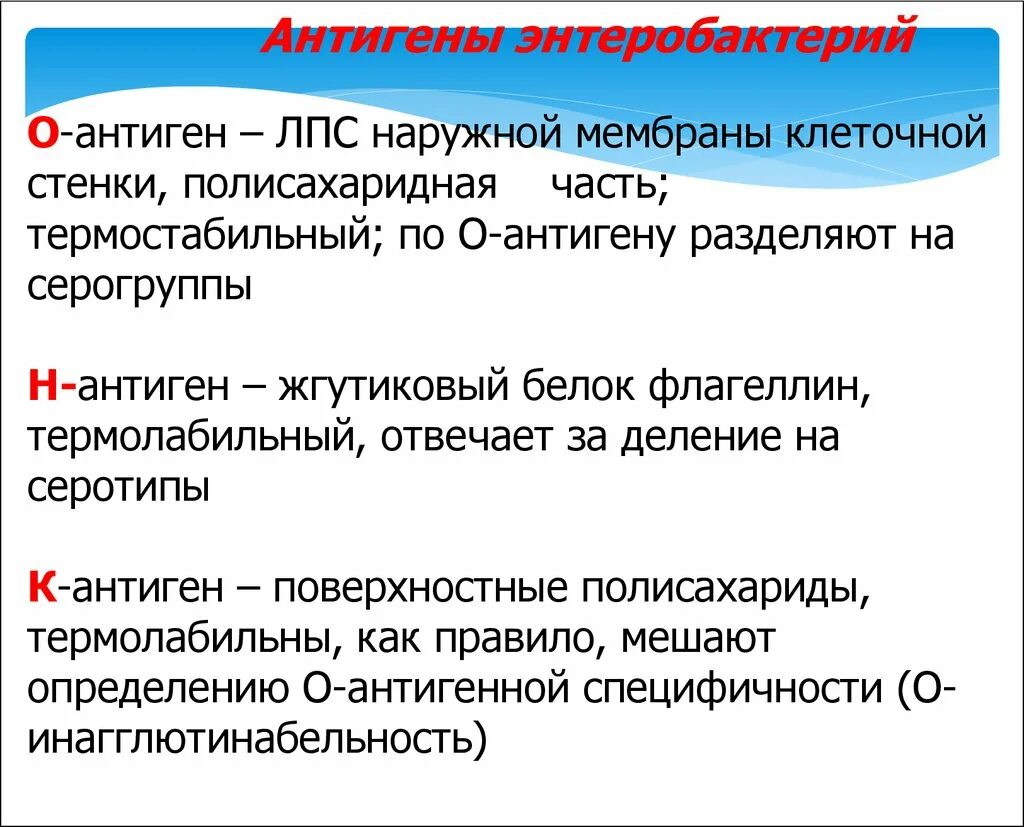 Антигены энтеробактерий

О-антиген – ЛПС наружной мембраны клеточной стенки, полисахаридная часть; термостабильный; по О-антигену разделяют на серогруппы

Н-антиген – жгутиковый белок флагеллин, термолабильный, отвечает за деление на серотипы

К-антиген – поверхностные полисахариды, термолабильны, как правило, мешают определению О-антигенной специфичности (О-инагглютинабельность)